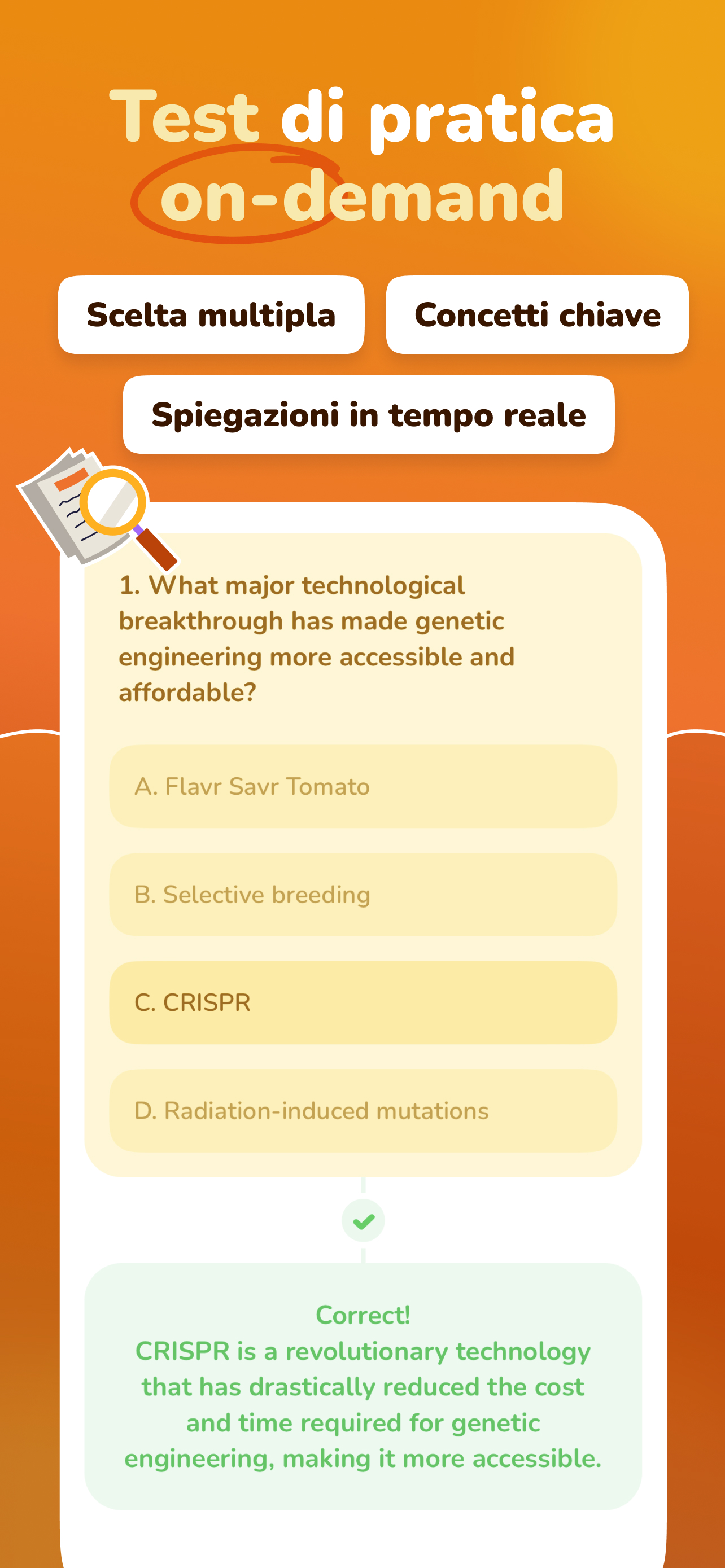 Test di pratica on-demand

Scelta multipla

Concetti chiave

Spiegazioni in tempo reale

1. What major technological breakthrough has made genetic engineering more accessible and affordable?

A. Flavr Savr Tomato

B. Selective breeding

C. CRISPR

D. Radiation-induced mutations

Correct!
CRISPR is a revolutionary technology that has drastically reduced the cost and time required for genetic engineering, making it more accessible.